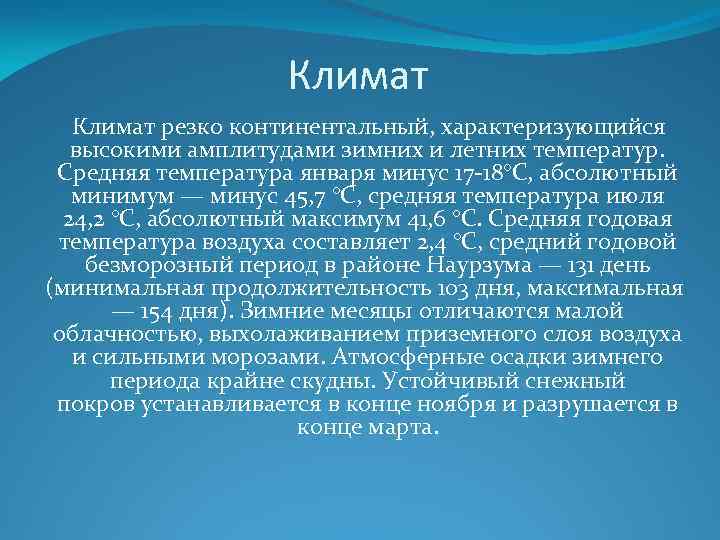 Климат

Климат резко континентальный, характеризующийся высокими амплитудами зимних и летних температур. Средняя температура января минус 17-18°С, абсолютный минимум — минус 45,7 °С, средняя температура июля 24,2 °С, абсолютный максимум 41,6 °С. Средняя годовая температура воздуха составляет 2,4 °С, средний годовой безморозный период в районе Наурзума — 131 день (минимальная продолжительность 103 дня, максимальная — 154 дня). Зимние месяцы отличаются малой облачностью, выхолаживанием приземного слоя воздуха и сильными морозами. Атмосферные осадки зимнего периода крайне скудны. Устойчивый снежный покров устанавливается в конце ноября и разрушается в конце марта.